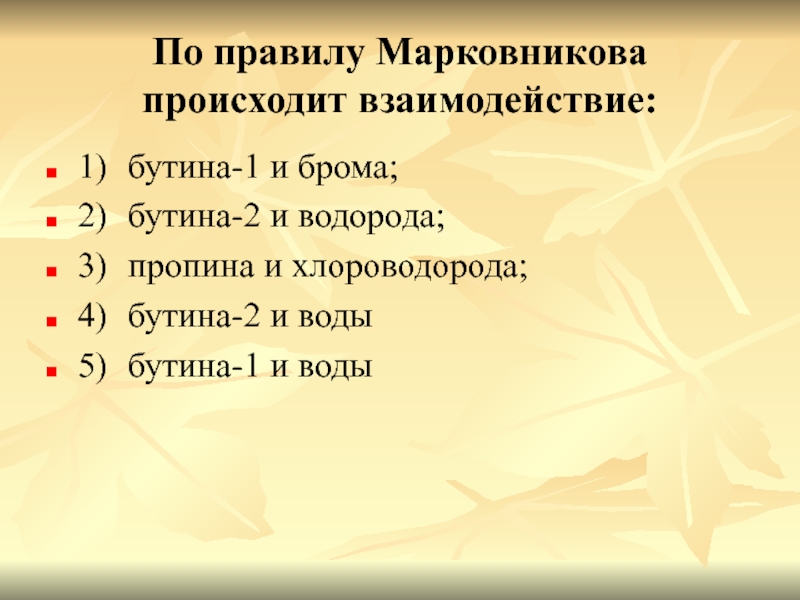 По правилу Марковникова происходит взаимодействие:

1) бутина-1 и брома;
2) бутина-2 и водорода;
3) пропина и хлороводорода;
4) бутина-2 и воды
5) бутина-1 и воды